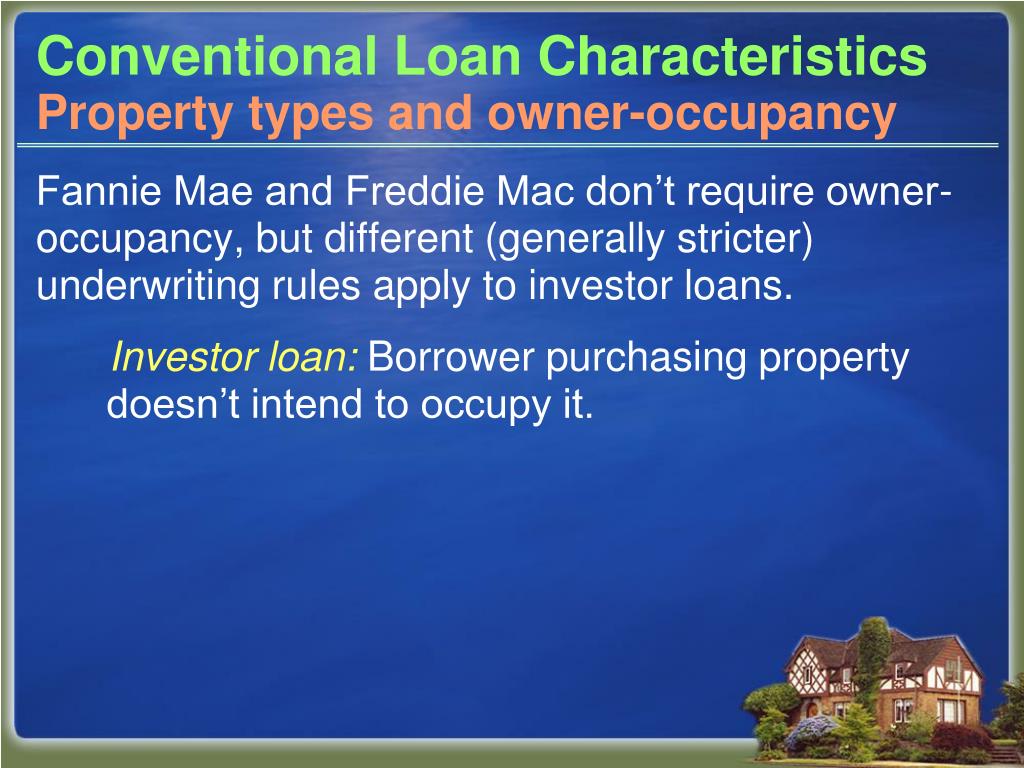 Conventional Loan Characteristics
Property types and owner-occupancy

Fannie Mae and Freddie Mac don’t require owner-occupancy, but different (generally stricter) underwriting rules apply to investor loans.

Investor loan: Borrower purchasing property doesn’t intend to occupy it.